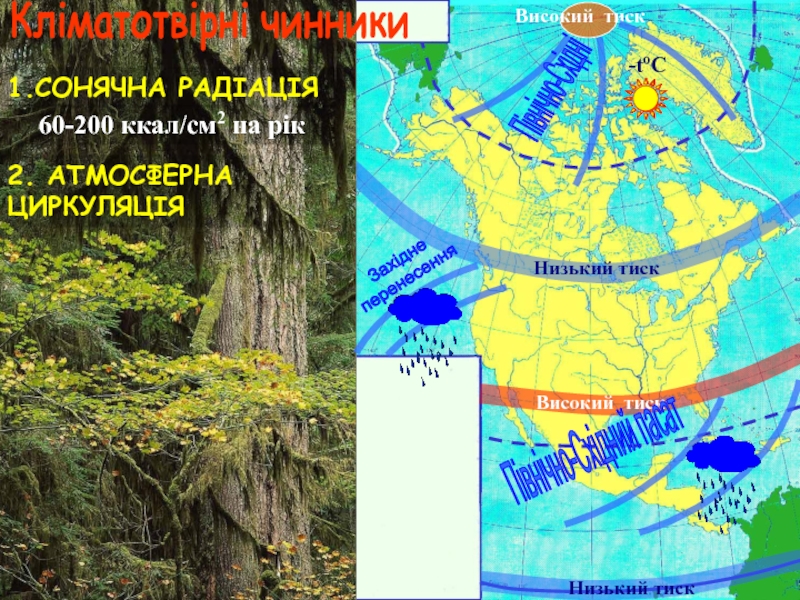 Кліматотвірні чинники

1.СОНЯЧНА РАДІАЦІЯ

60-200 ккал/см$^2$ на рік

2. АТМОСФЕРНА ЦИРКУЛЯЦІЯ

Високий тиск

Північно-Східні

-t°C

Західне перенесення

Низький тиск

Високий тиск

Північно-Східний пасат

Низький тиск